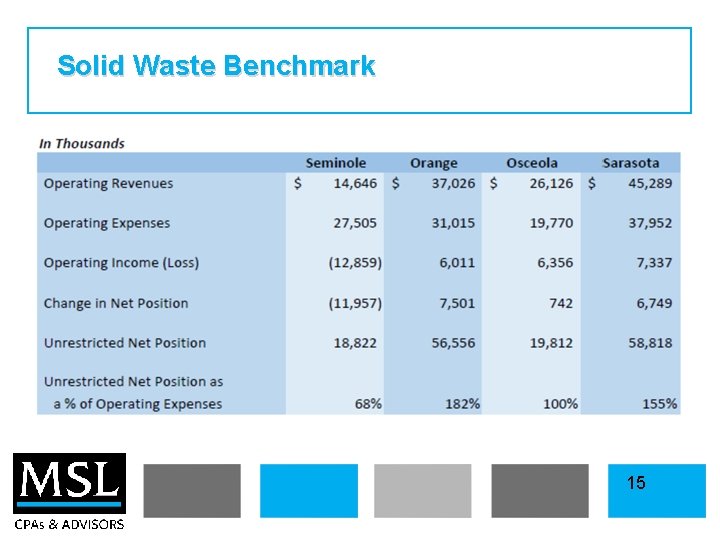 Solid Waste Benchmark

In Thousands

| | Seminole | Orange | Osceola | Sarasota |
|---|---|---|---|---|
| Operating Revenues | \$ 14,646 | \$ 37,026 | \$ 26,126 | \$ 45,289 |
| Operating Expenses | 27,505 | 31,015 | 19,770 | 37,952 |
| Operating Income (Loss) | (12,859) | 6,011 | 6,356 | 7,337 |
| Change in Net Position | (11,957) | 7,501 | 742 | 6,749 |
| Unrestricted Net Position | 18,822 | 56,556 | 19,812 | 58,818 |
| Unrestricted Net Position as a % of Operating Expenses | 68% | 182% | 100% | 155% |

MSL
CPAs & ADVISORS

15